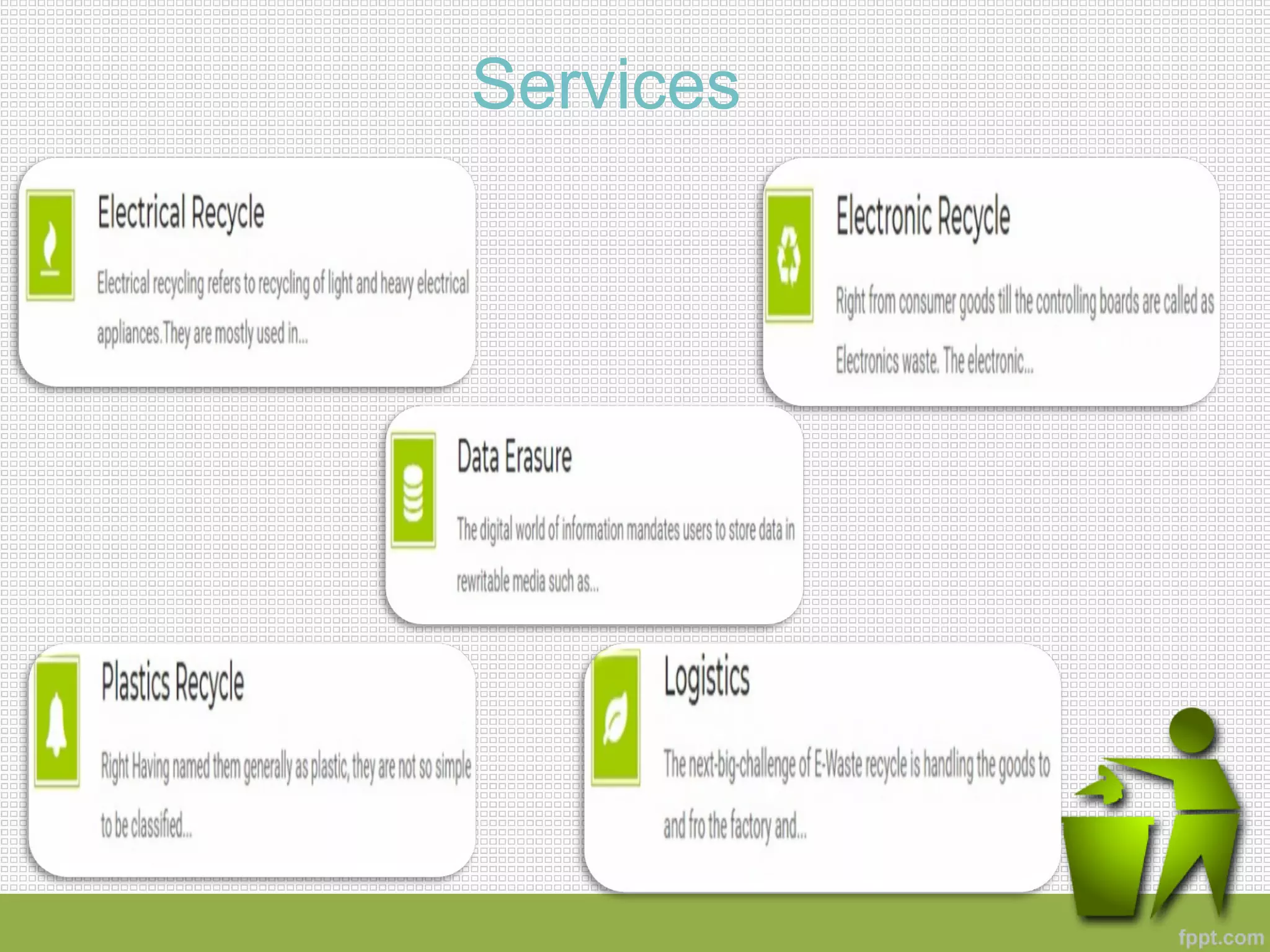 Services

Electrical Recycle

Electrical recycling refers to recycling of light and heavy electrical appliances.They are mostly used in...

Electronic Recycle

Right from consumer goods till the controlling boards are called as Electronics waste. The electronic...

Data Erasure

The digital world of information mandates users to store data in rewritable media such as...

Plastics Recycle

Right Having named them generally as plastic, they are not so simple to be classified...

Logistics

The next-big-challenge of E-Waste recycle is handling the goods to and fro the factory and...

fppt.com